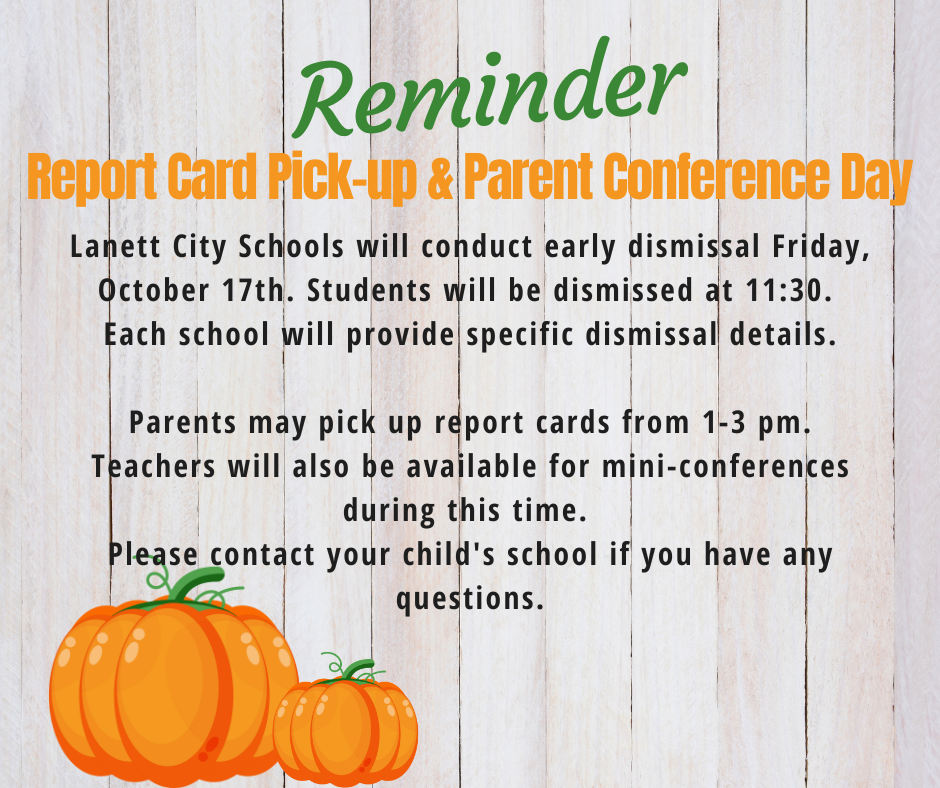 Reminder

Report Card Pick-up & Parent Conference Day

Lanett City Schools will conduct early dismissal Friday, October 17th. Students will be dismissed at 11:30. Each school will provide specific dismissal details.

Parents may pick up report cards from 1-3 pm. Teachers will also be available for mini-conferences during this time.
Please contact your child's school if you have any questions.